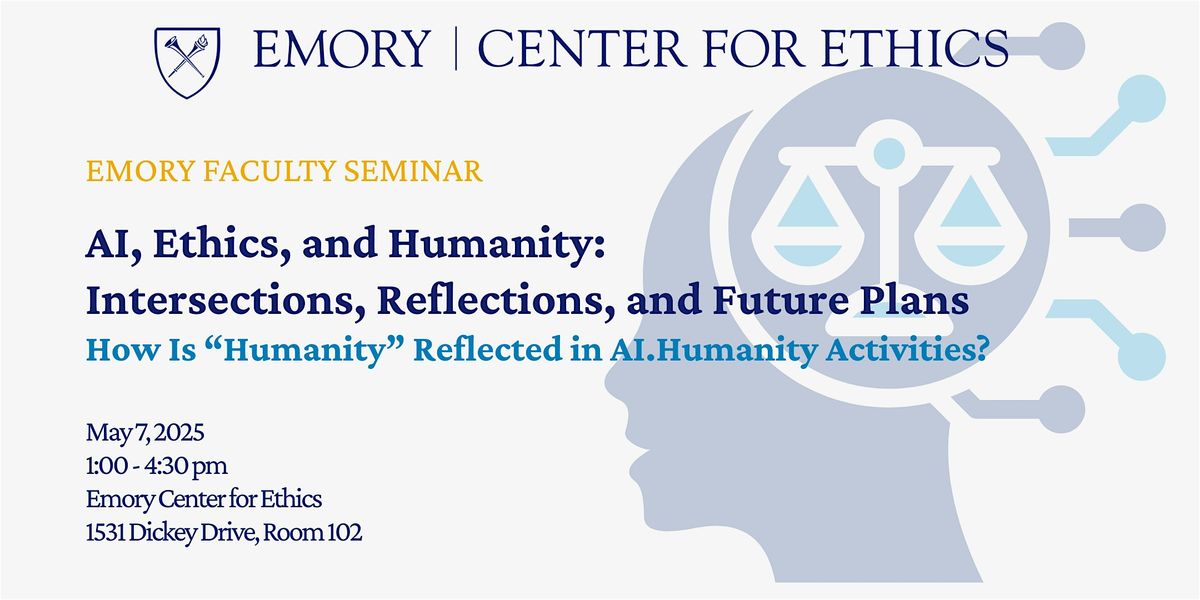 EMORY | CENTER FOR ETHICS

EMORY FACULTY SEMINAR

AI, Ethics, and Humanity: Intersections, Reflections, and Future Plans

How Is “Humanity” Reflected in AI.Humanity Activities?

May 7, 2025
1:00 - 4:30 pm
Emory Center for Ethics
1531 Dickey Drive, Room 102